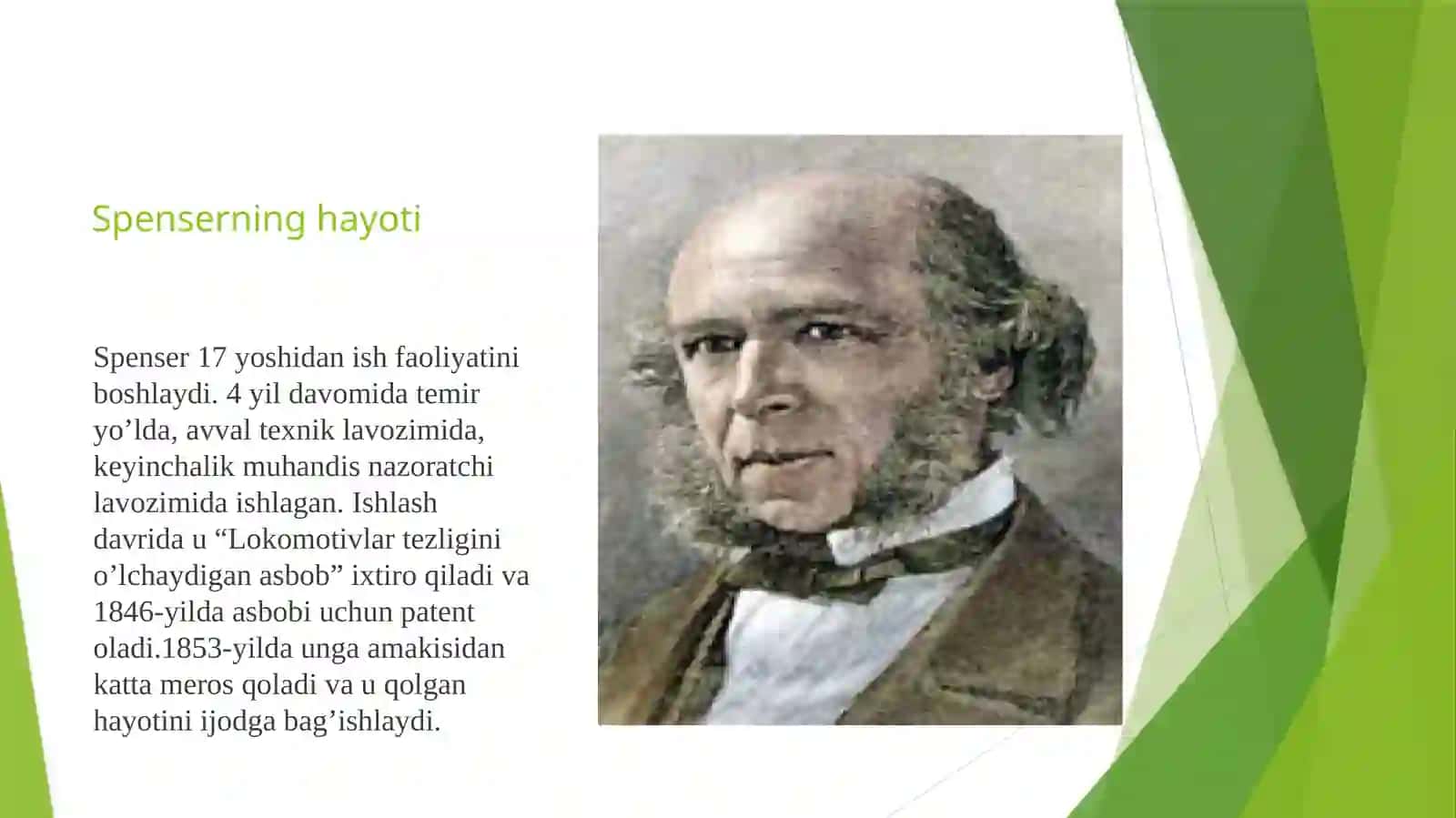 Spenserning hayoti

Spenser 17 yoshidan ish faoliyatini boshlaydi. 4 yil davomida temir yo’lda, avval texnik lavozimida, keyinchalik muhandis nazoratchi lavozimida ishlagan. Ishlash davrida u “Lokomotivlar tezligini o’lchaydigan asbob” ixtiro qiladi va 1846-yilda asbobi uchun patent oladi.1853-yilda unga amakisidan katta meros qoladi va u qolgan hayotini ijodga bag’ishlaydi.